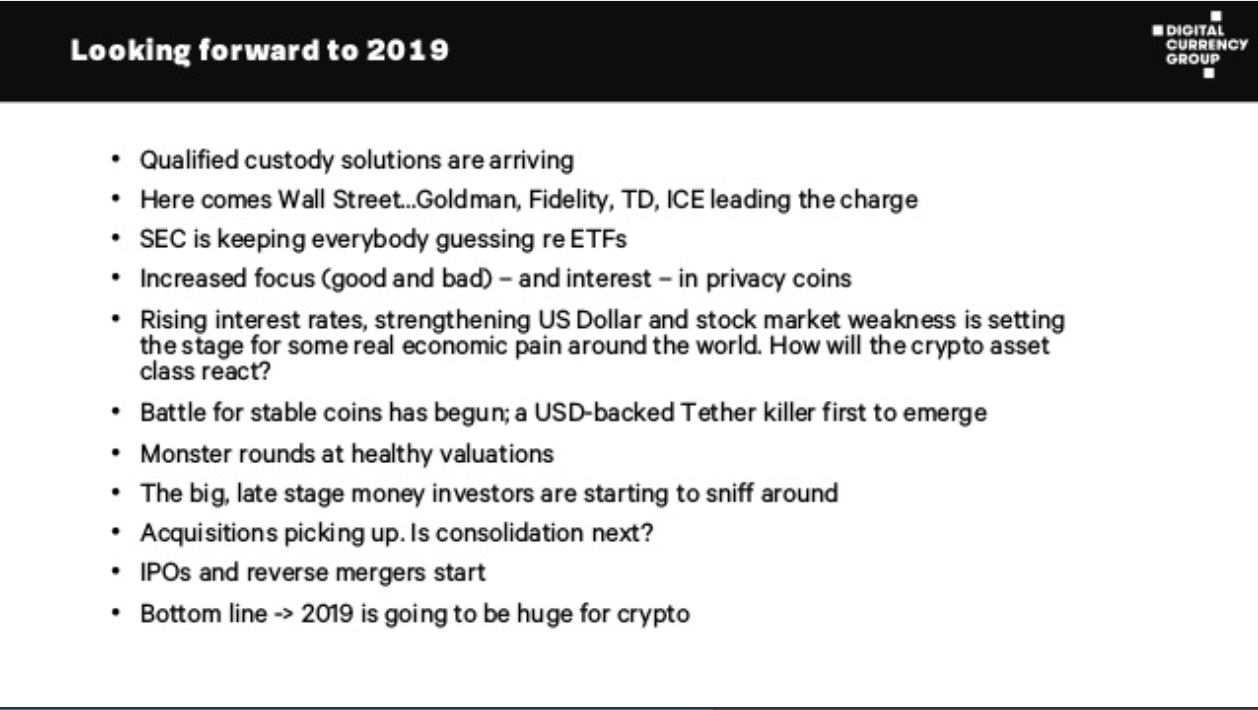 Looking forward to 2019

DIGITAL CURRENCY GROUP

• Qualified custody solutions are arriving
• Here comes Wall Street...Goldman, Fidelity, TD, ICE leading the charge
• SEC is keeping everybody guessing re ETFs
• Increased focus (good and bad) – and interest – in privacy coins
• Rising interest rates, strengthening US Dollar and stock market weakness is setting the stage for some real economic pain around the world. How will the crypto asset class react?
• Battle for stable coins has begun; a USD-backed Tether killer first to emerge
• Monster rounds at healthy valuations
• The big, late stage money investors are starting to sniff around
• Acquisitions picking up. Is consolidation next?
• IPOs and reverse mergers start
• Bottom line -> 2019 is going to be huge for crypto